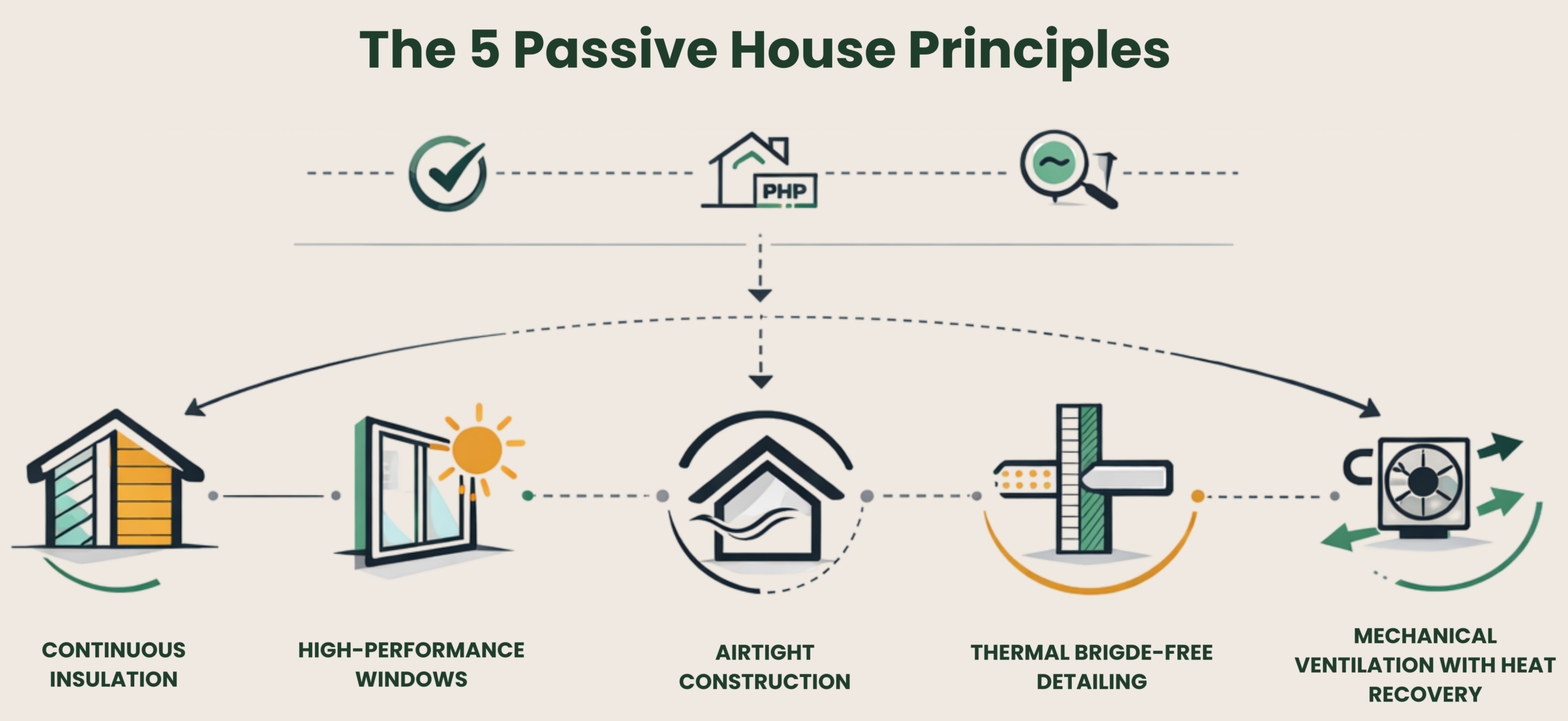 The 5 Passive House Principles

PHP

CONTINUOUS INSULATION

HIGH-PERFORMANCE WINDOWS

AIRTIGHT CONSTRUCTION

THERMAL BRIGDE-FREE DETAILING

MECHANICAL VENTILATION WITH HEAT RECOVERY